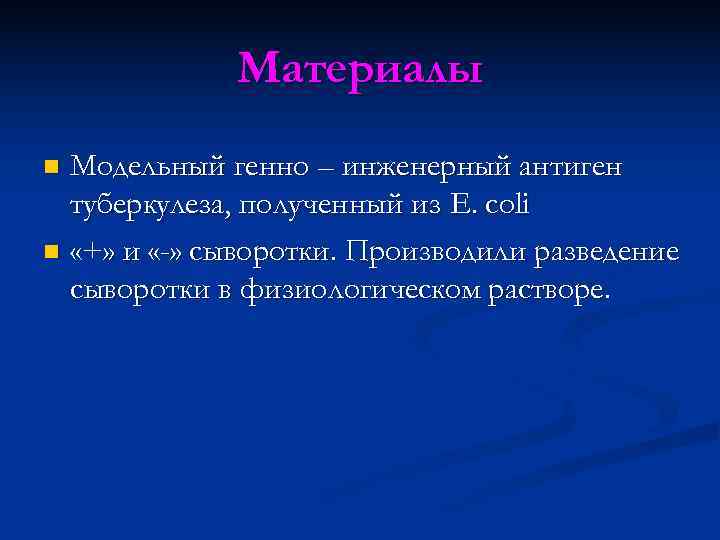 Материалы

Модельный генно – инженерный антиген туберкулеза, полученный из E. coli

«+» и «-» сыворотки. Производили разведение сыворотки в физиологическом растворе.